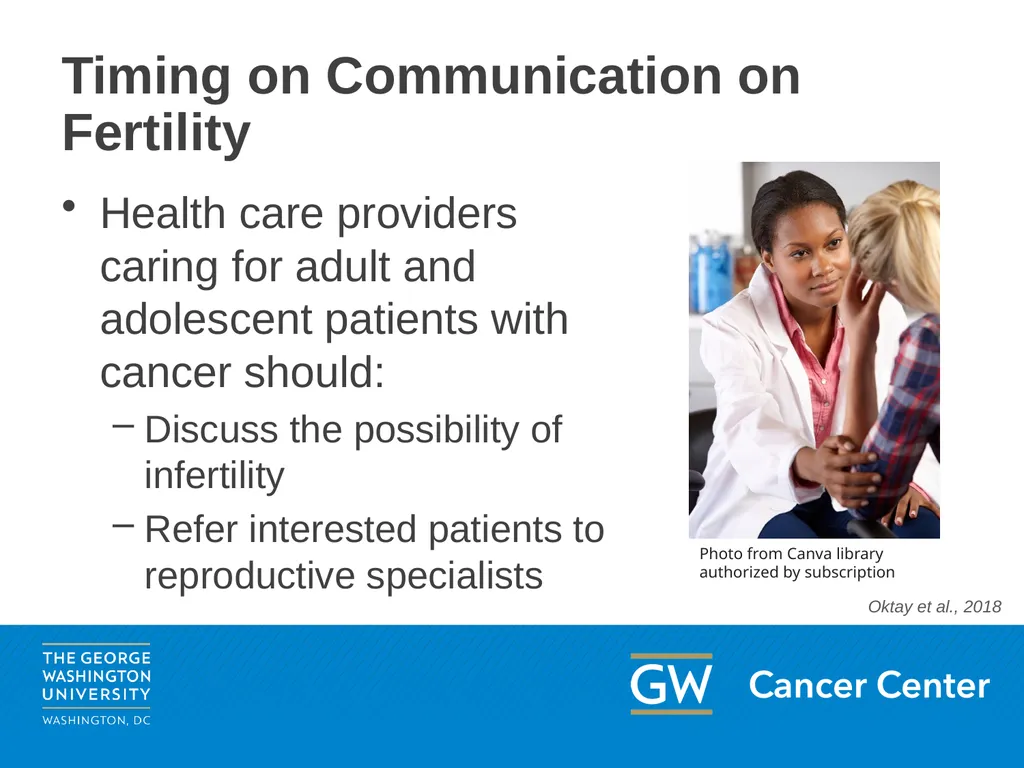 Timing on Communication on Fertility

• Health care providers caring for adult and adolescent patients with cancer should:
– Discuss the possibility of infertility
– Refer interested patients to reproductive specialists

Photo from Canva library authorized by subscription

Oktay et al., 2018

THE GEORGE WASHINGTON UNIVERSITY
WASHINGTON, DC

GW Cancer Center